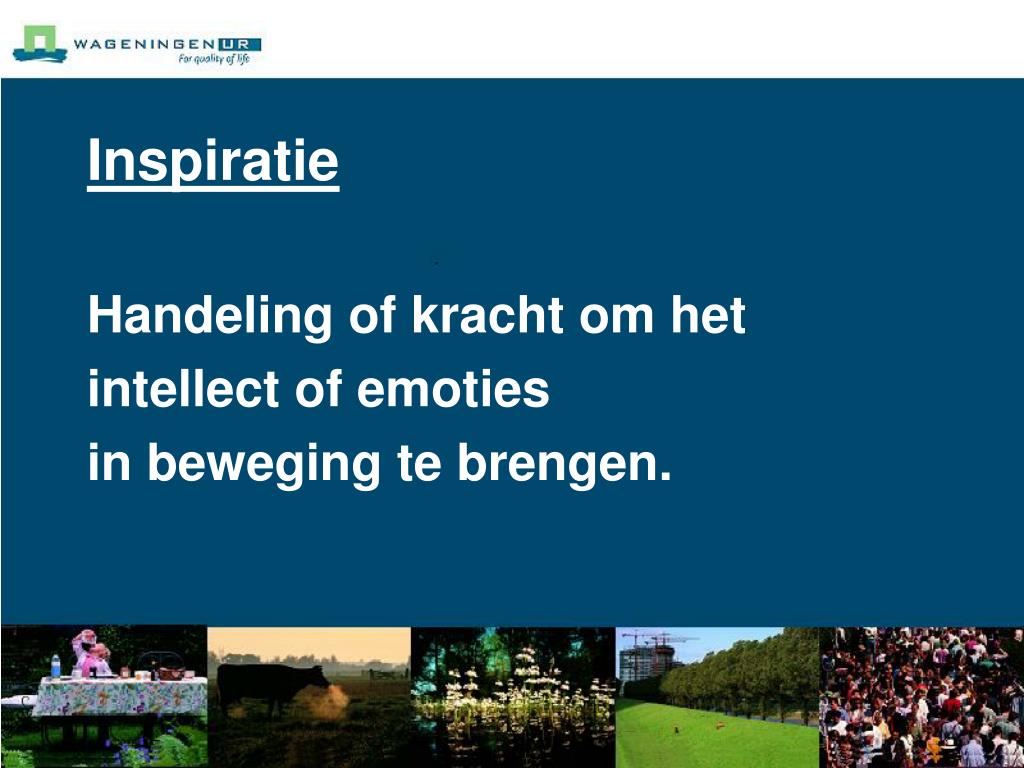 WAGENINGEN UR
For quality of life

Inspiratie

Handeling of kracht om het intellect of emoties in beweging te brengen.